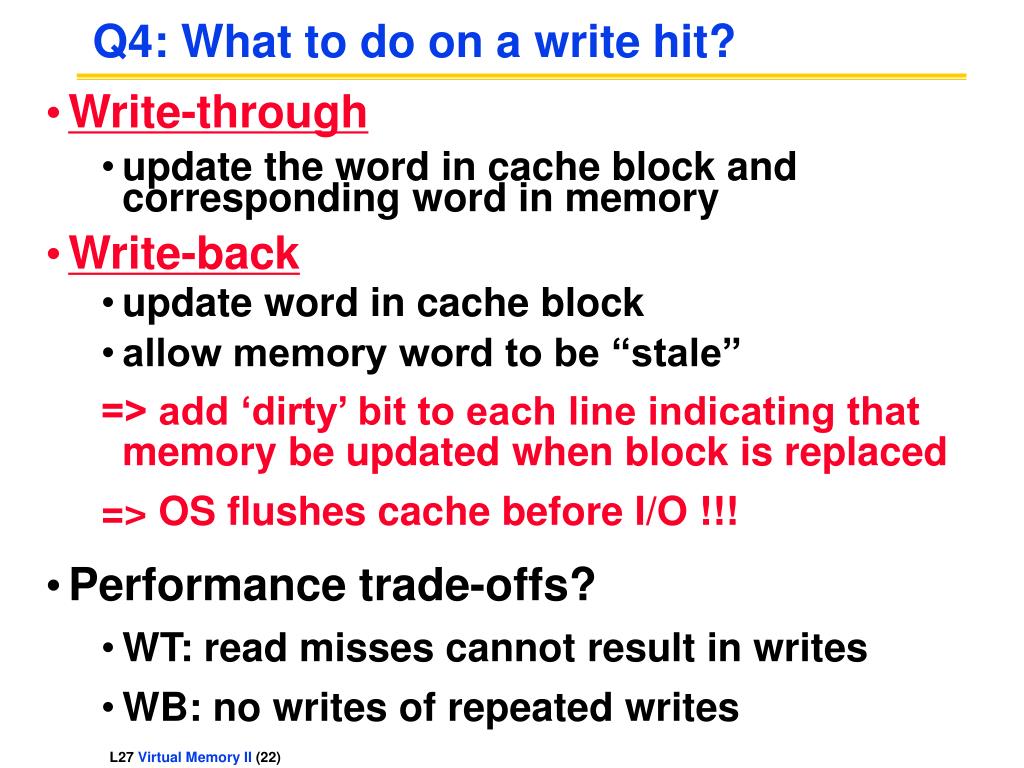 Q4: What to do on a write hit?

• Write-through

• update the word in cache block and corresponding word in memory

• Write-back

• update word in cache block

• allow memory word to be “stale”

=> add ‘dirty’ bit to each line indicating that memory be updated when block is replaced

=> OS flushes cache before I/O !!!

• Performance trade-offs?

• WT: read misses cannot result in writes

• WB: no writes of repeated writes

L27 Virtual Memory II (22)